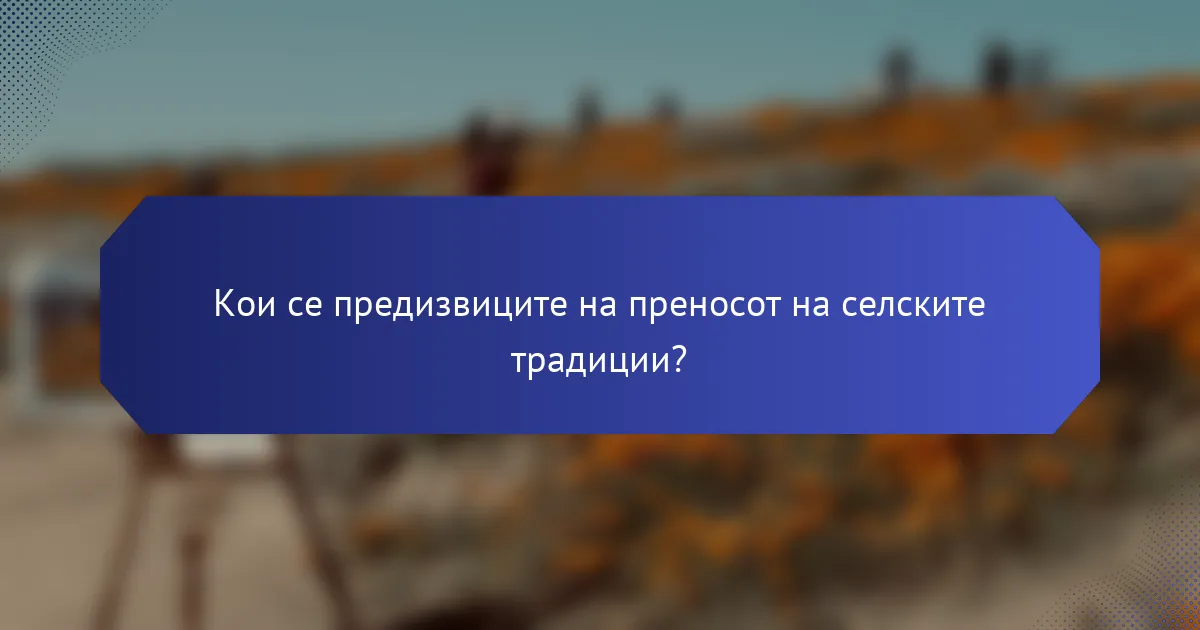 Кои се предизвиците на преносот на селските традиции?